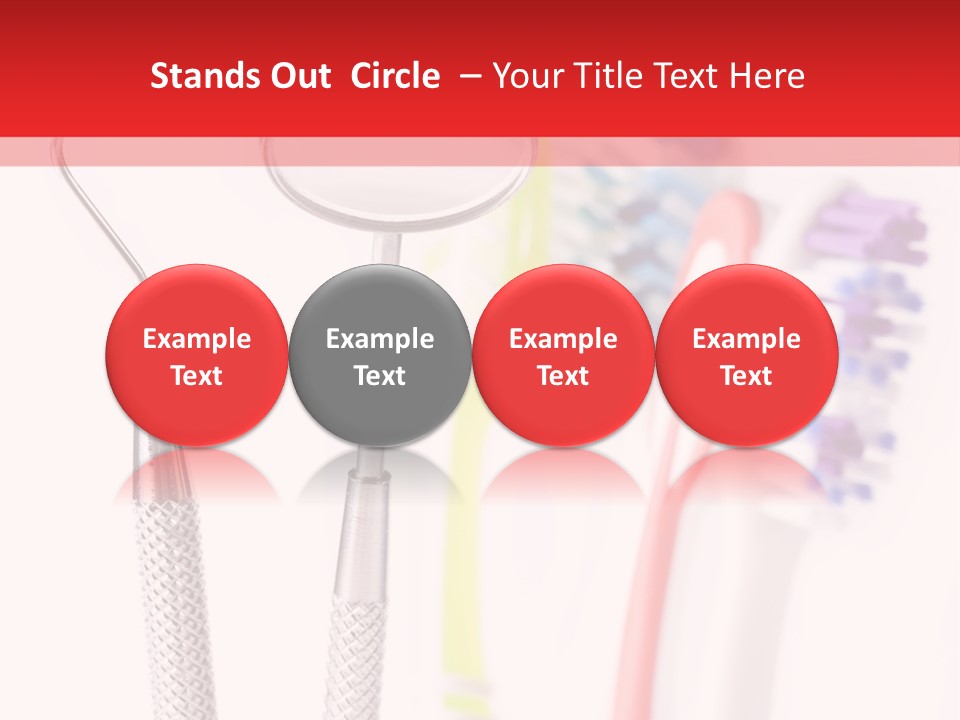 Stands Out Circle – Your Title Text Here

Example Text

Example Text

Example Text

Example Text